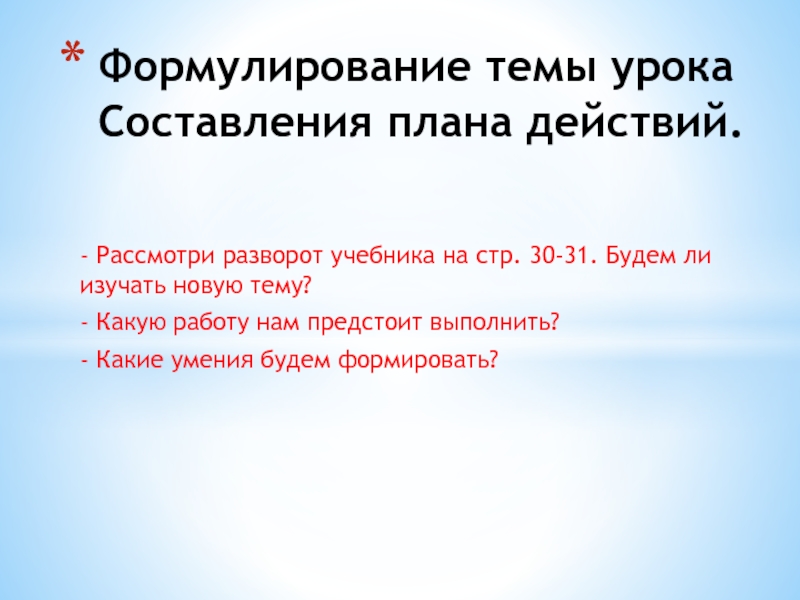 * Формулирование темы урока Составления плана действий.

- Рассмотри разворот учебника на стр. 30-31. Будем ли изучать новую тему?

- Какую работу нам предстоит выполнить?

- Какие умения будем формировать?